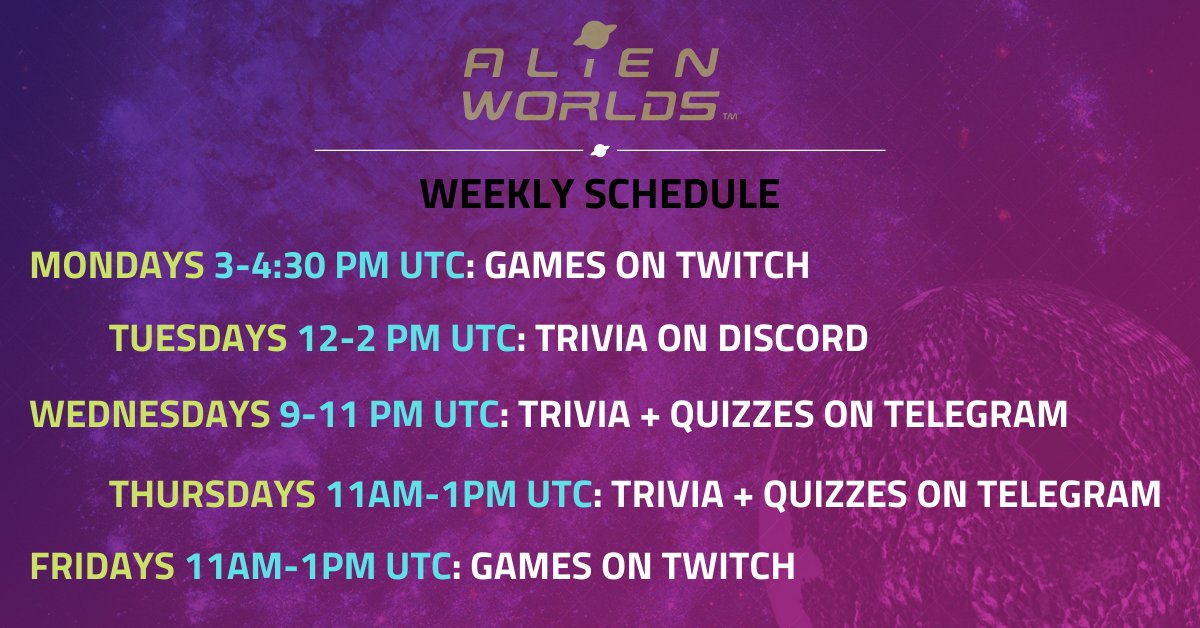 ALIEN WORLDS TM

WEEKLY SCHEDULE

MONDAYS 3-4:30 PM UTC: GAMES ON TWITCH

TUESDAYS 12-2 PM UTC: TRIVIA ON DISCORD

WEDNESDAYS 9-11 PM UTC: TRIVIA + QUIZZES ON TELEGRAM

THURSDAYS 11AM-1PM UTC: TRIVIA + QUIZZES ON TELEGRAM

FRIDAYS 11AM-1PM UTC: GAMES ON TWITCH